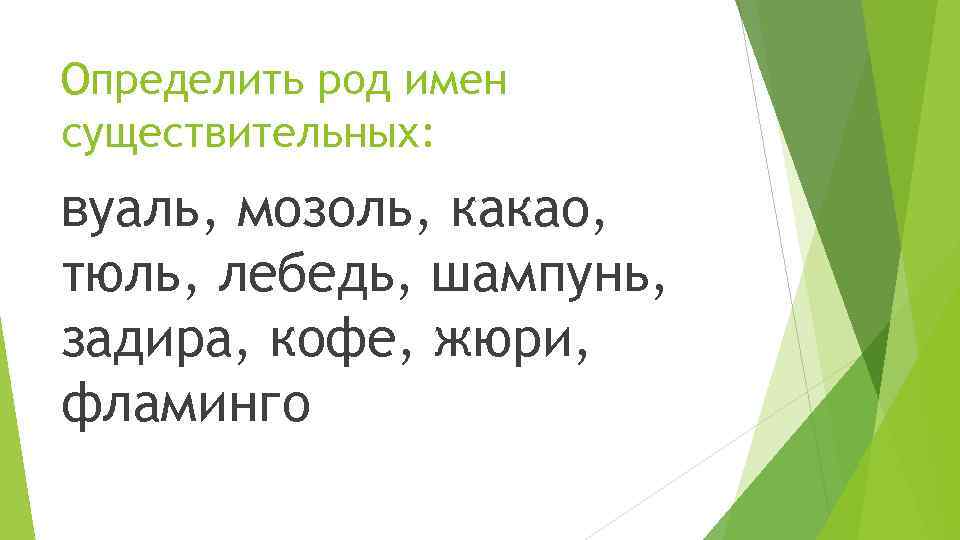 Определить род имен существительных:

вуаль, мозоль, какао, тюль, лебедь, шампунь, задира, кофе, жюри, фламинго